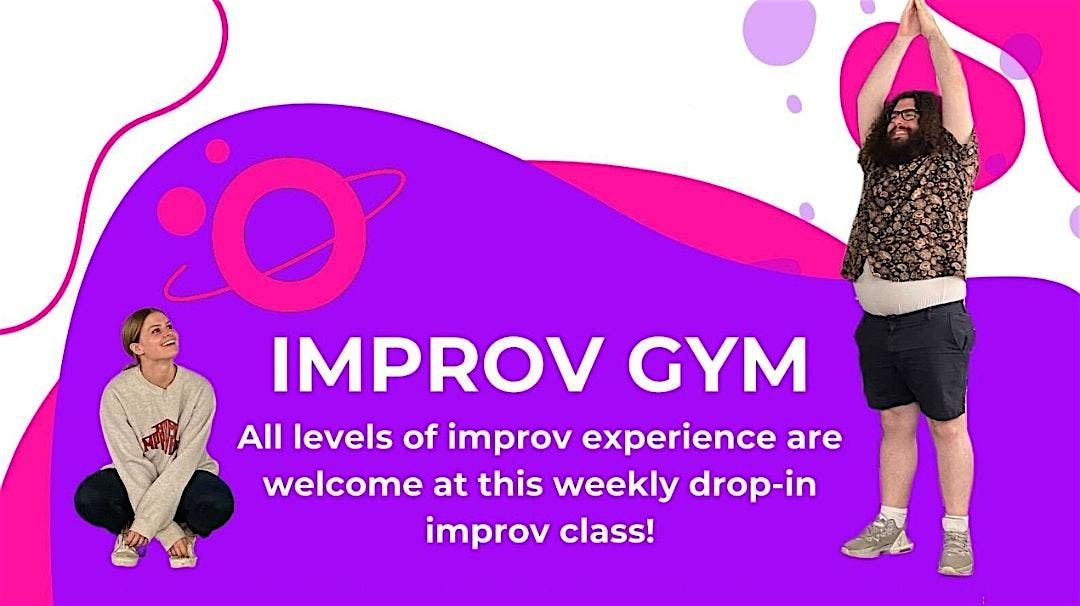 IMPROV GYM
All levels of improv experience are welcome at this weekly drop-in improv class!